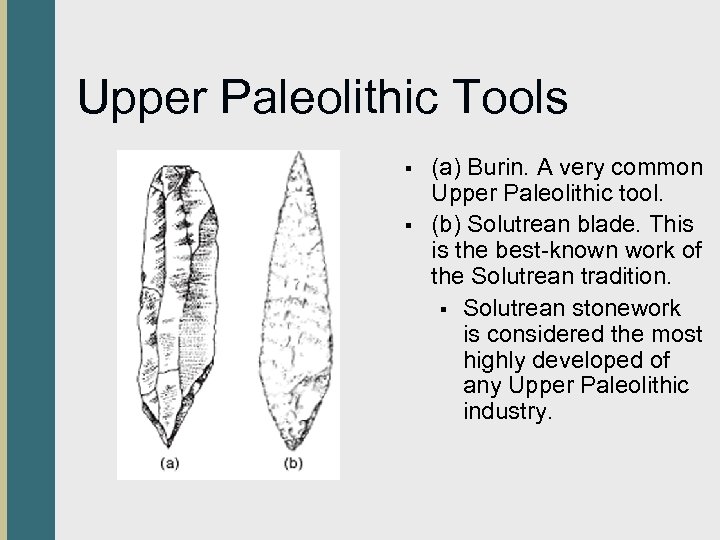 Upper Paleolithic Tools

(a) (b)

▪ (a) Burin. A very common Upper Paleolithic tool.
▪ (b) Solutrean blade. This is the best-known work of the Solutrean tradition.
  ▪ Solutrean stonework is considered the most highly developed of any Upper Paleolithic industry.